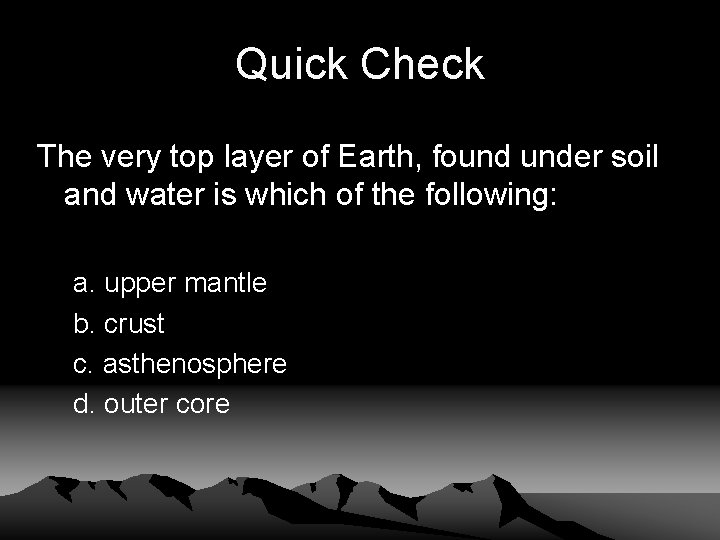 Quick Check

The very top layer of Earth, found under soil and water is which of the following:

a. upper mantle
b. crust
c. asthenosphere
d. outer core